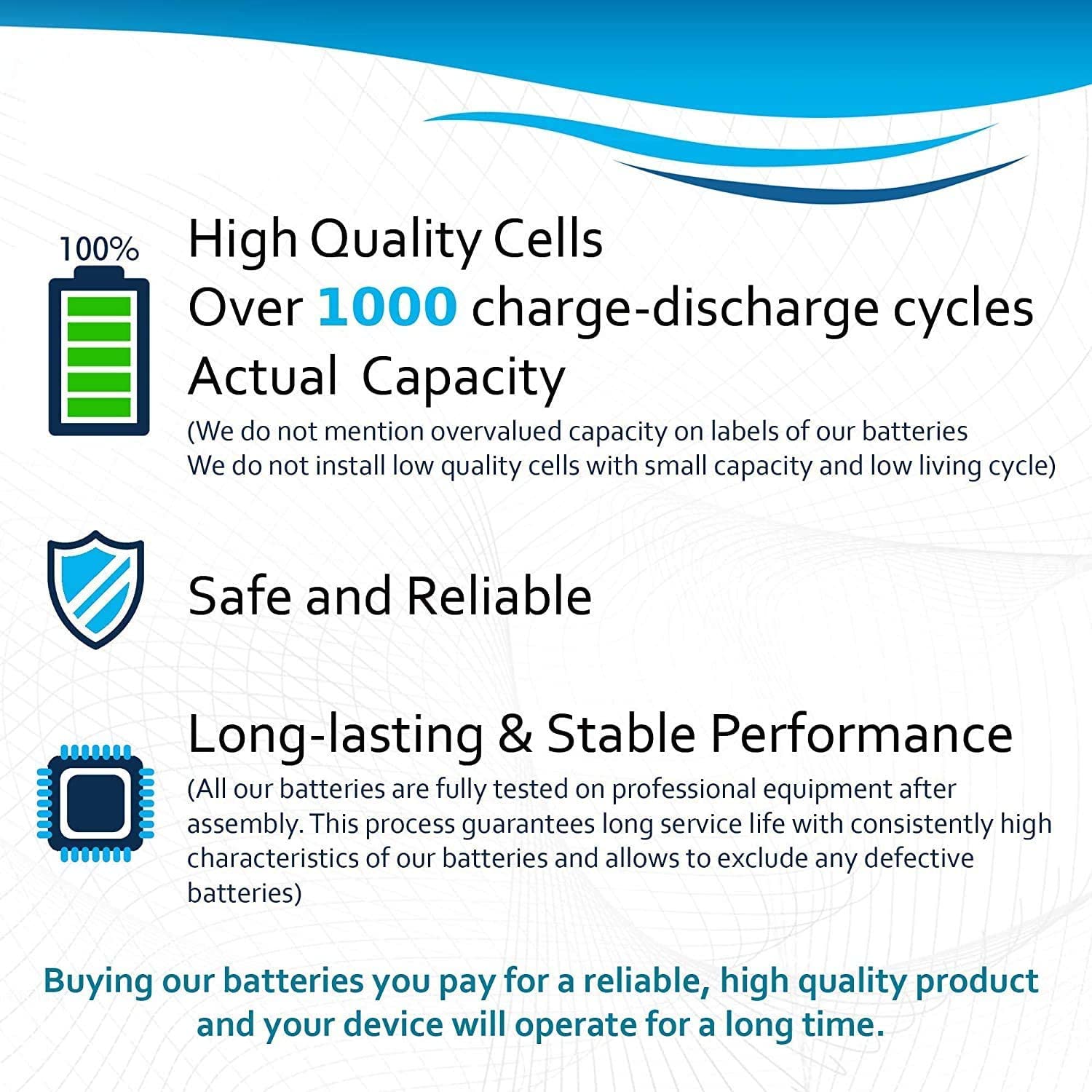 100%

High Quality Cells
Over 1000 charge-discharge cycles
Actual Capacity
(We do not mention overvalued capacity on labels of our batteries
We do not install low quality cells with small capacity and low living cycle)

Safe and Reliable

Long-lasting & Stable Performance
(All our batteries are fully tested on professional equipment after assembly. This process guarantees long service life with consistently high characteristics of our batteries and allows to exclude any defective batteries)

Buying our batteries you pay for a reliable, high quality product and your device will operate for a long time.